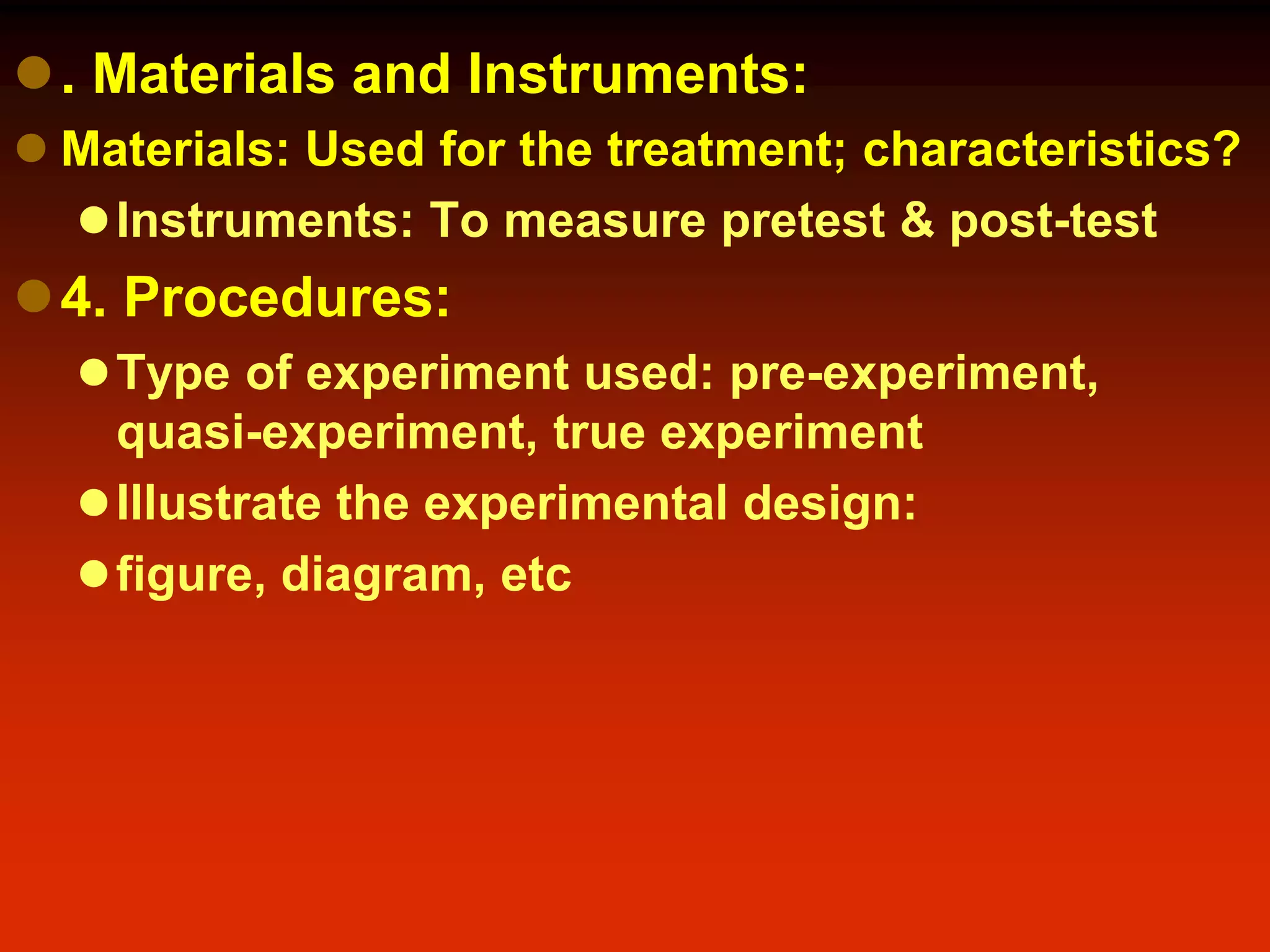 . Materials and Instruments:

Materials: Used for the treatment; characteristics?

Instruments: To measure pretest & post-test

4. Procedures:

Type of experiment used: pre-experiment, quasi-experiment, true experiment

Illustrate the experimental design:

figure, diagram, etc